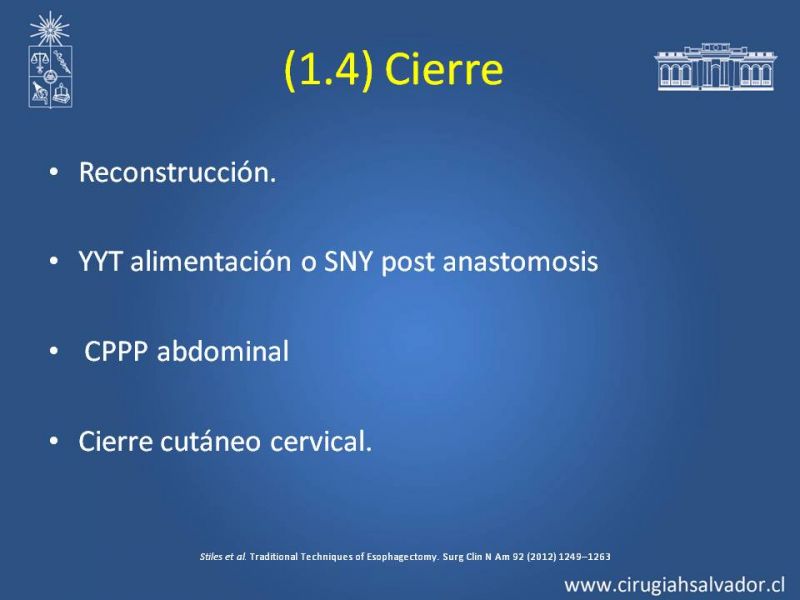 (1.4) Cierre

• Reconstrucción.

• YYT alimentación o SNY post anastomosis

• CPPP abdominal

• Cierre cutáneo cervical.

Stiles et al. Traditional Techniques of Esophagectomy. Surg Clin N Am 92 (2012) 1249–1263

www.cirugiahsalvador.cl